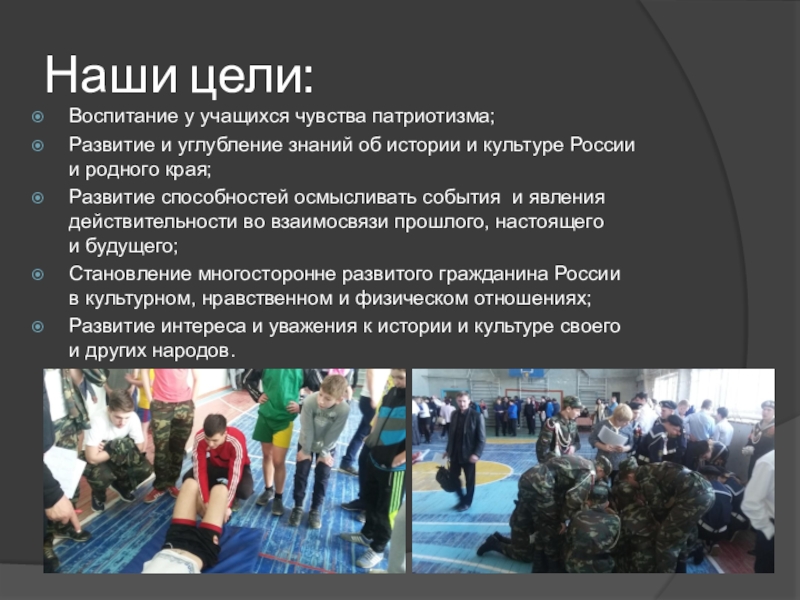 Наши цели:

Воспитание у учащихся чувства патриотизма;

Развитие и углубление знаний об истории и культуре России и родного края;

Развитие способностей осмысливать события и явления действительности во взаимосвязи прошлого, настоящего и будущего;

Становление многосторонне развитого гражданина России в культурном, нравственном и физическом отношениях;

Развитие интереса и уважения к истории и культуре своего и других народов.